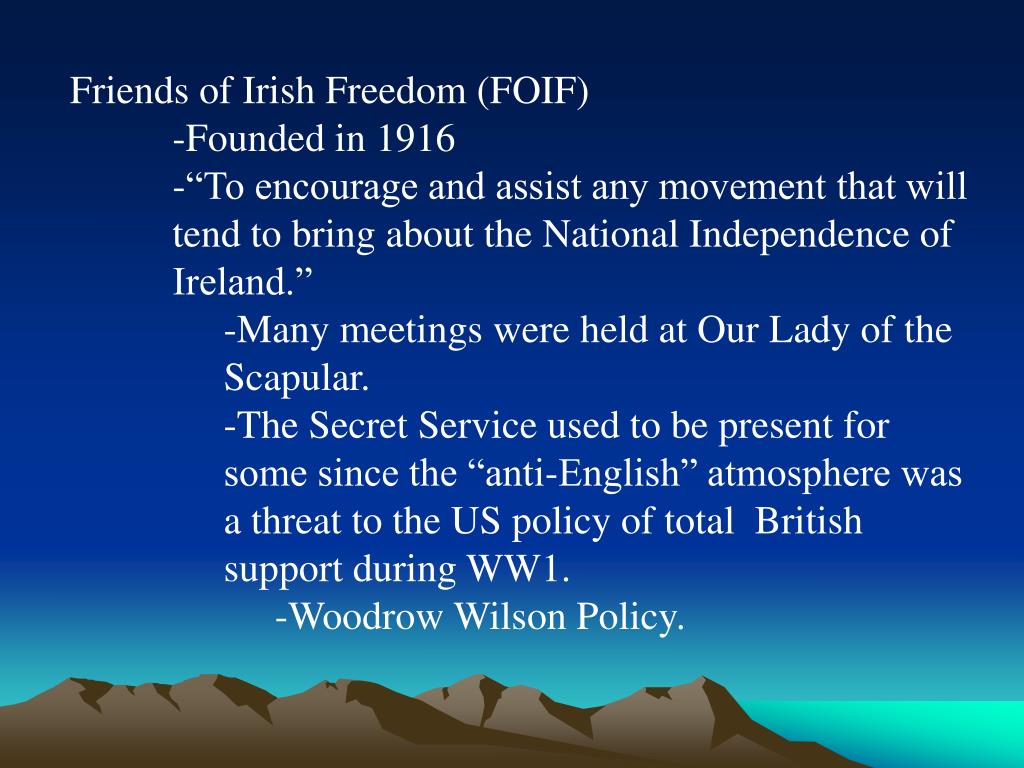 Friends of Irish Freedom (FOIF)

-Founded in 1916

-“To encourage and assist any movement that will tend to bring about the National Independence of Ireland.”

-Many meetings were held at Our Lady of the Scapular.

-The Secret Service used to be present for some since the “anti-English” atmosphere was a threat to the US policy of total British support during WW1.

-Woodrow Wilson Policy.